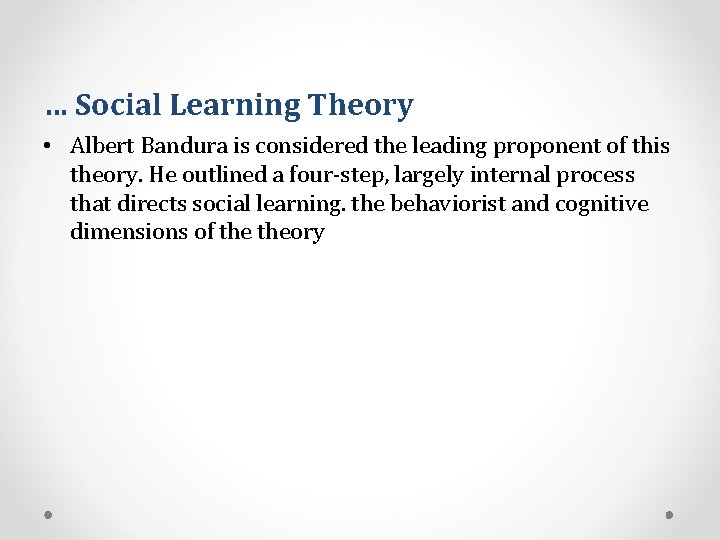 … Social Learning Theory

• Albert Bandura is considered the leading proponent of this theory. He outlined a four-step, largely internal process that directs social learning. the behaviorist and cognitive dimensions of the theory